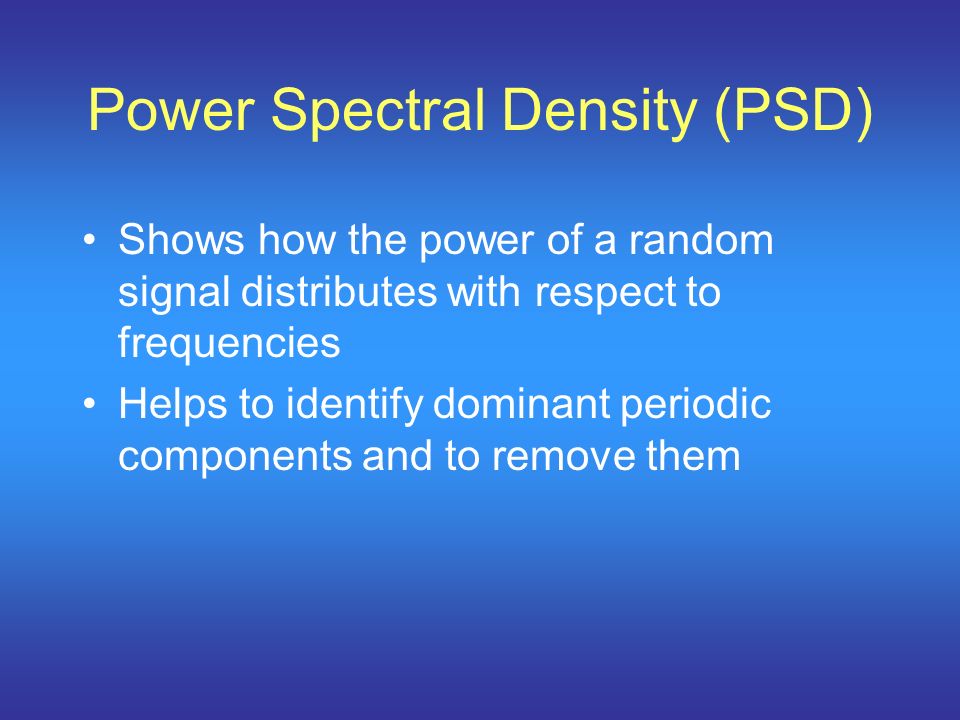 Power Spectral Density (PSD)

• Shows how the power of a random signal distributes with respect to frequencies
• Helps to identify dominant periodic components and to remove them